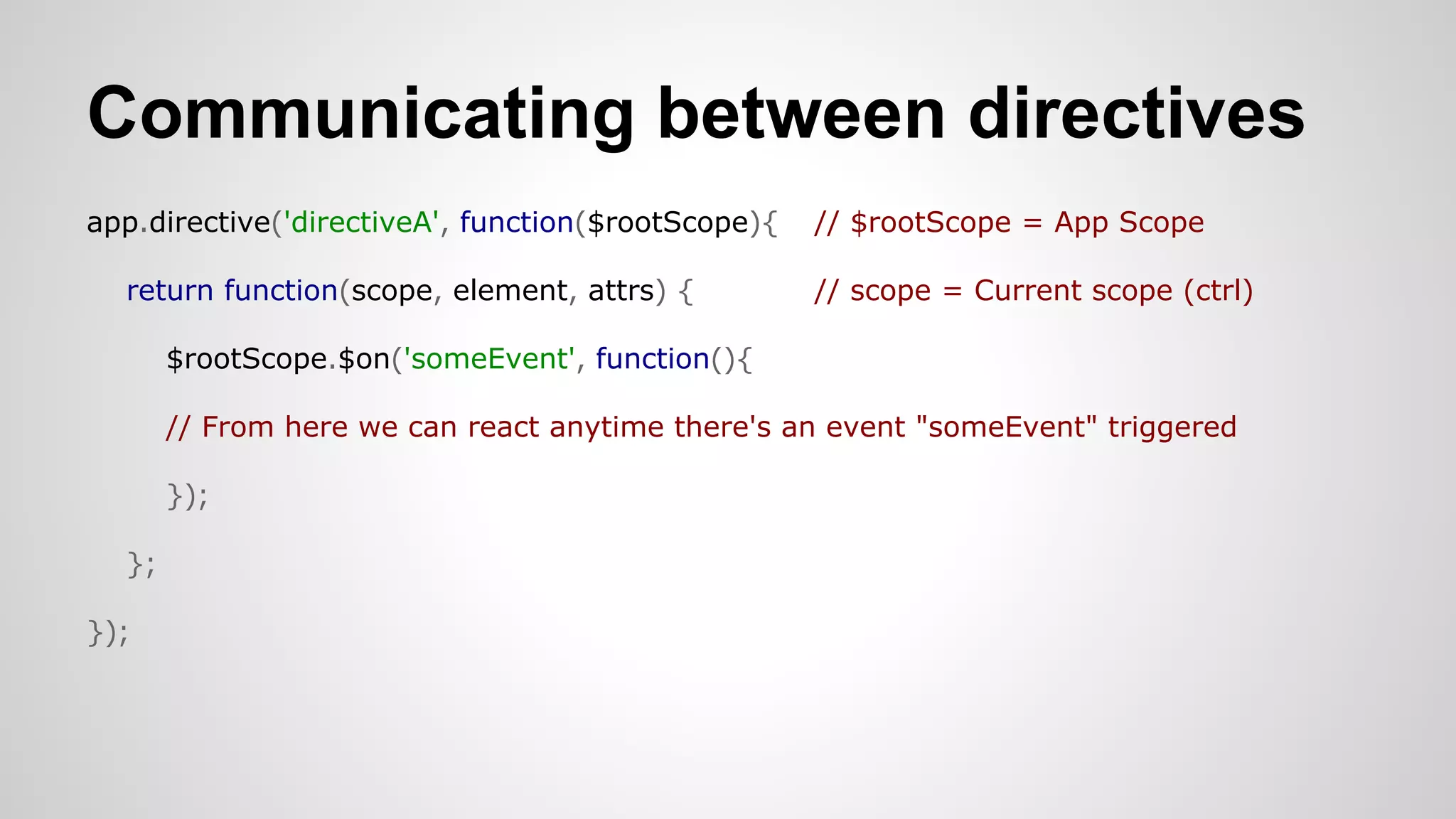 Communicating between directives

app.directive('directiveA', function($rootScope){ // $rootScope = App Scope

return function(scope, element, attrs) { // scope = Current scope (ctrl)

$rootScope.$on('someEvent', function(){

// From here we can react anytime there's an event "someEvent" triggered

});

};

});